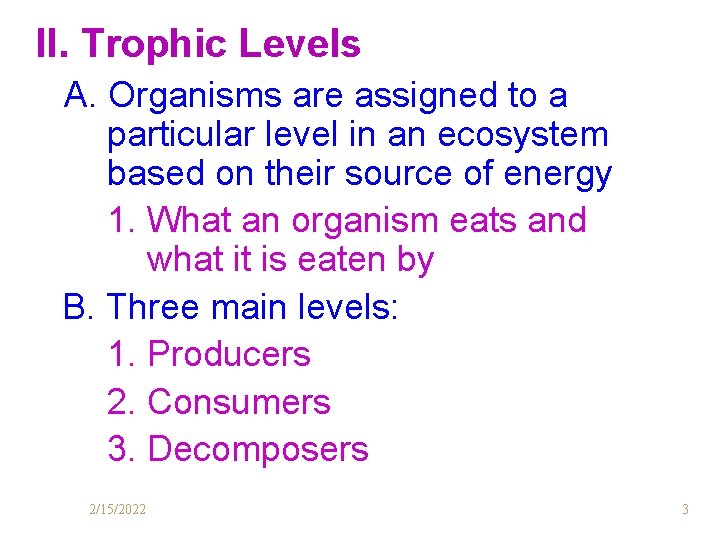 II. Trophic Levels

A. Organisms are assigned to a particular level in an ecosystem based on their source of energy

1. What an organism eats and what it is eaten by

B. Three main levels:

1. Producers

2. Consumers

3. Decomposers

2/15/2022

3